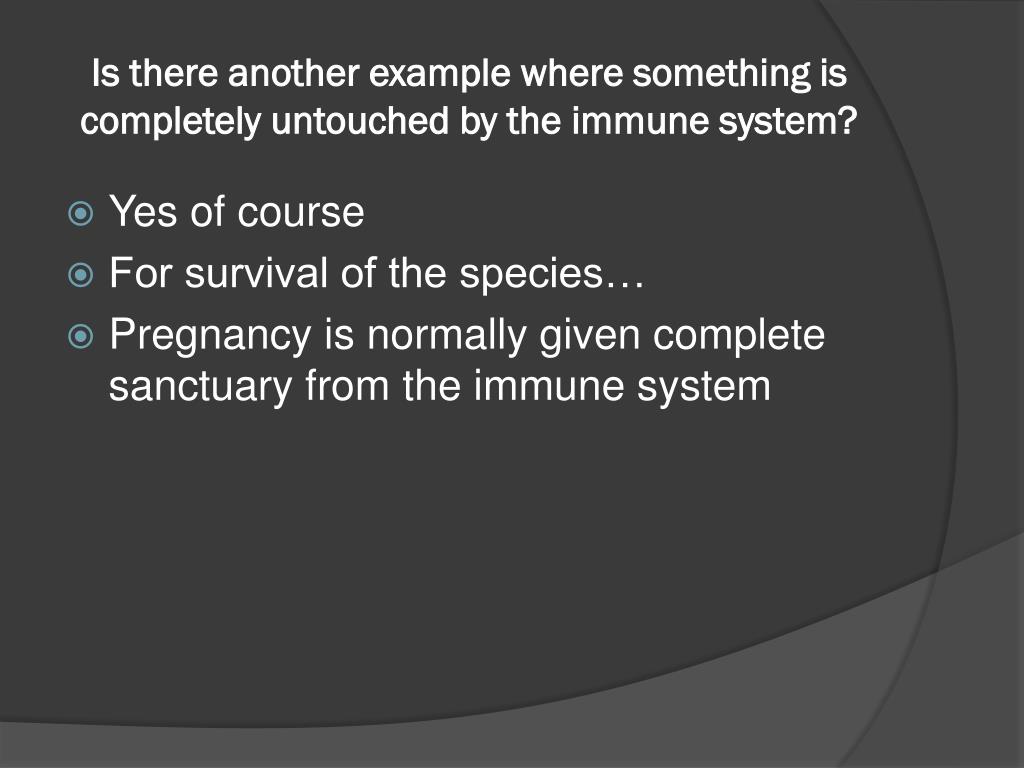 Is there another example where something is completely untouched by the immune system?

Yes of course
For survival of the species…
Pregnancy is normally given complete sanctuary from the immune system